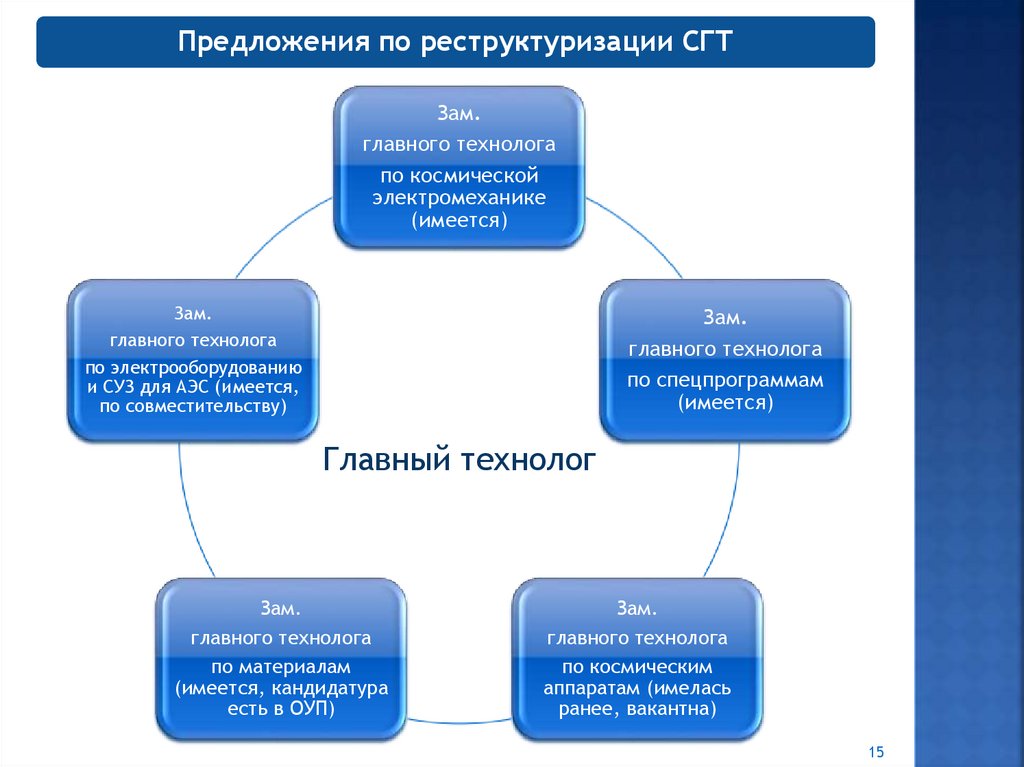 Предложения по реструктуризации СГТ

Зам.
главного технолога
по космической электромеханике (имеется)

Зам.
главного технолога
по электрооборудованию и СУЗ для АЭС (имеется, по совместительству)

Зам.
главного технолога
по спецпрограммам (имеется)

Главный технолог

Зам.
главного технолога
по материалам (имеется, кандидатура есть в ОУП)

Зам.
главного технолога
по космическим аппаратам (имелась ранее, вакантна)

15